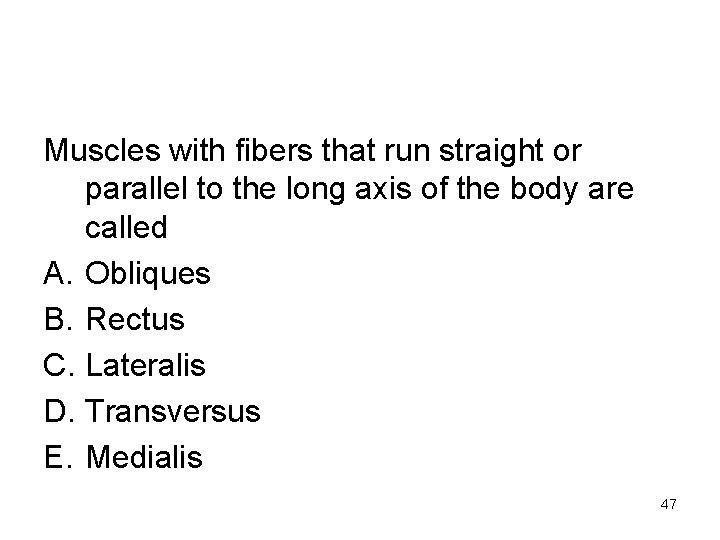 Muscles with fibers that run straight or parallel to the long axis of the body are called

A. Obliques
B. Rectus
C. Lateralis
D. Transversus
E. Medialis

47